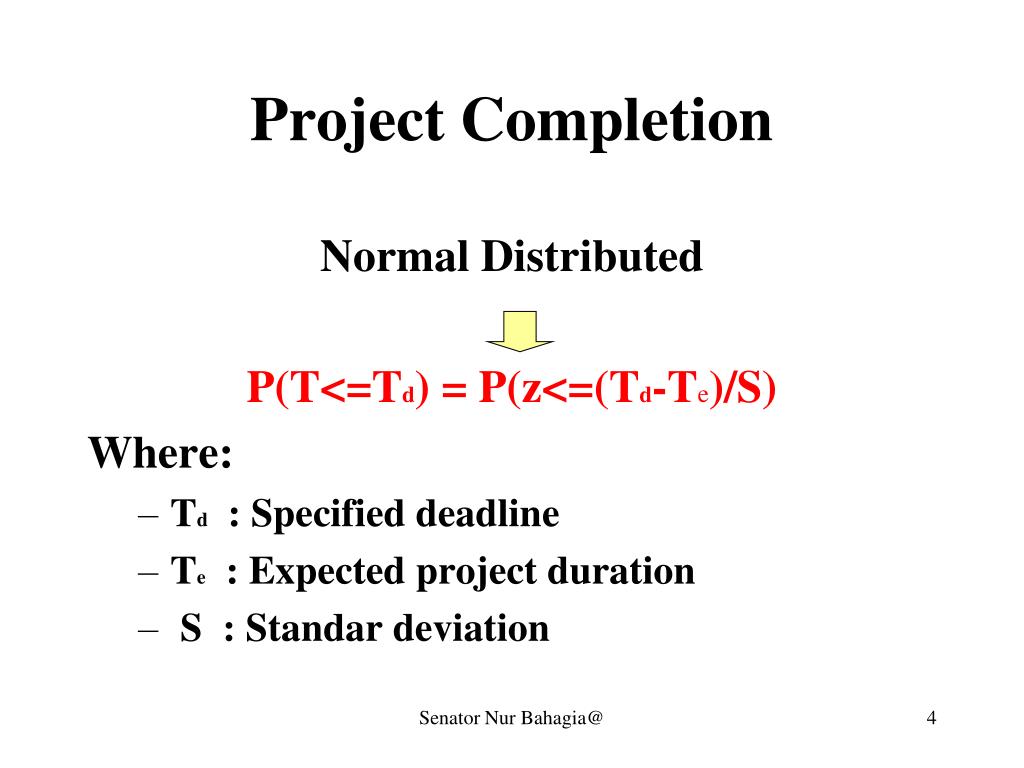 Project Completion

Normal Distributed

$P(T<=T_d) = P(z<=(T_d-T_e)/S)$

Where:

– $T_d$ : Specified deadline

– $T_e$ : Expected project duration

– S : Standar deviation

Senator Nur Bahagia@

4